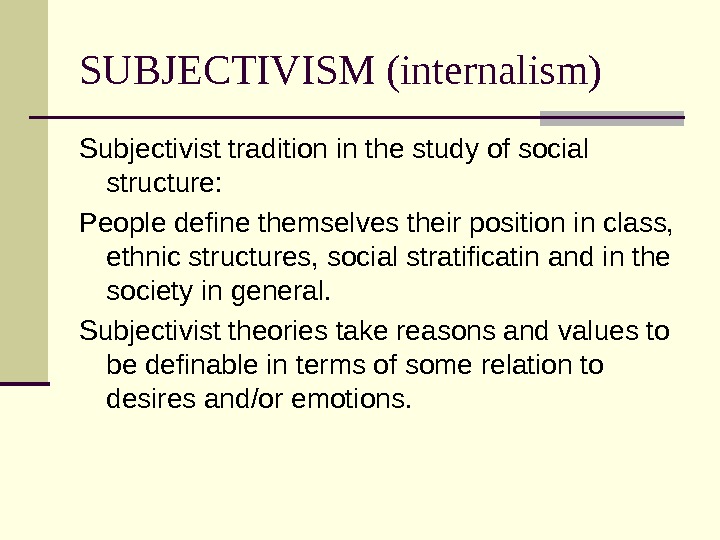 SUBJECTIVISM (internalism)

Subjectivist tradition in the study of social structure:

People define themselves their position in class, ethnic structures, social stratificatin and in the society in general.

Subjectivist theories take reasons and values to be definable in terms of some relation to desires and/or emotions.